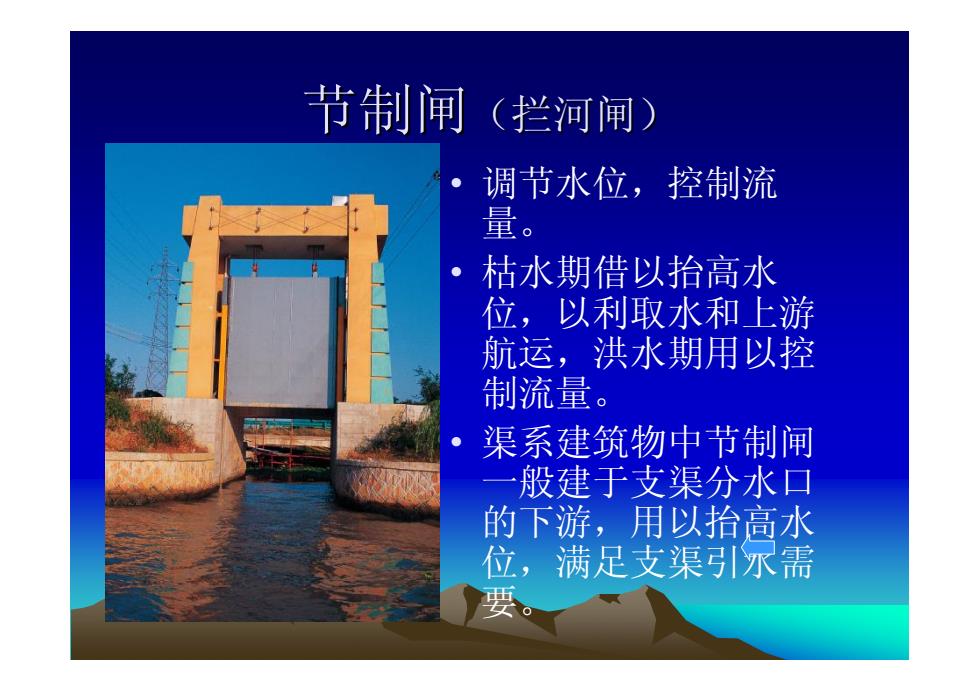 节制闸（拦河闸）

• 调节水位，控制流量。

• 枯水期借以抬高水位，以利取水和上游航运，洪水期用以控制流量。

• 渠系建筑物中节制闸一般建于支渠分水口的下游，用以抬高水位，满足支渠引水需要。